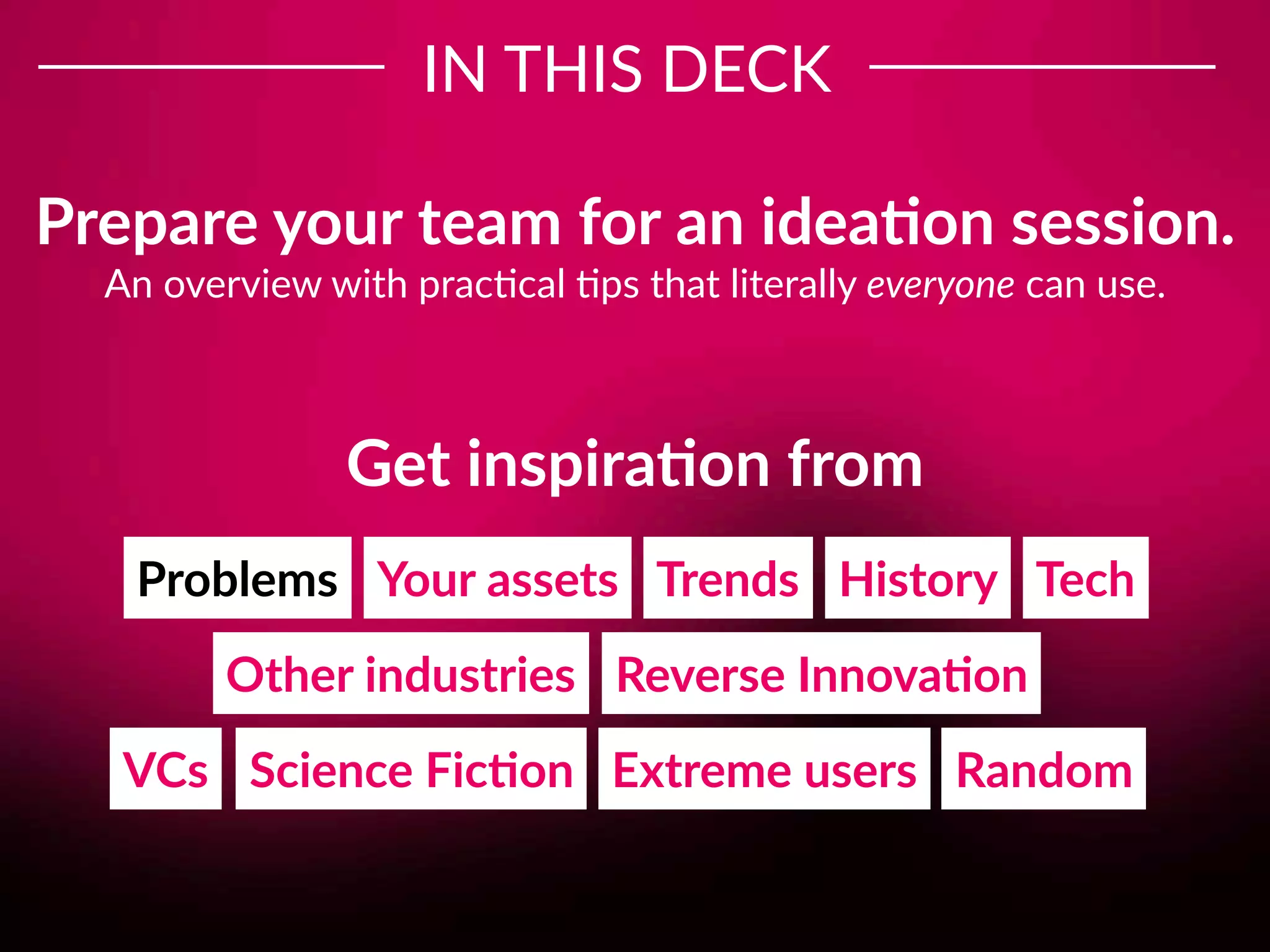 IN THIS DECK

Prepare your team for an ideation session.
An overview with practical tips that literally everyone can use.

Get inspiration from

Problems Your assets Trends History Tech
Other industries Reverse Innovation
VCs Science Fiction Extreme users Random